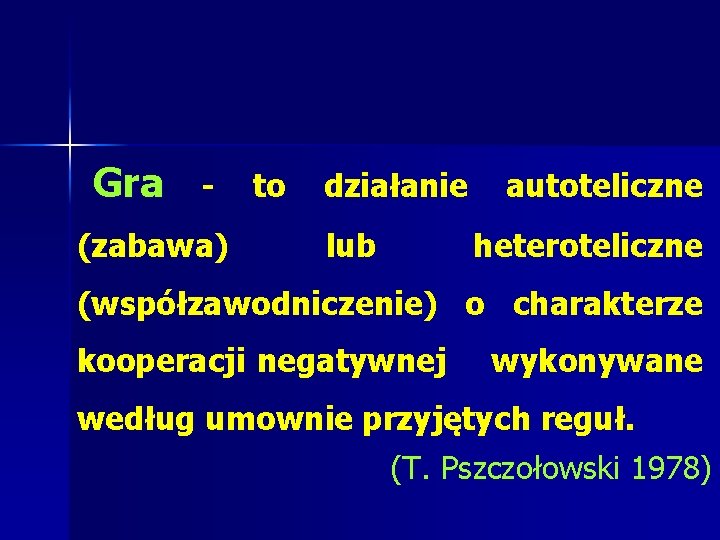 Gra - to działanie autoteliczne (zabawa) lub heteroteliczne (współzawodniczenie) o charakterze kooperacji negatywnej wykonywane według umownie przyjętych reguł.

(T. Pszczołowski 1978)